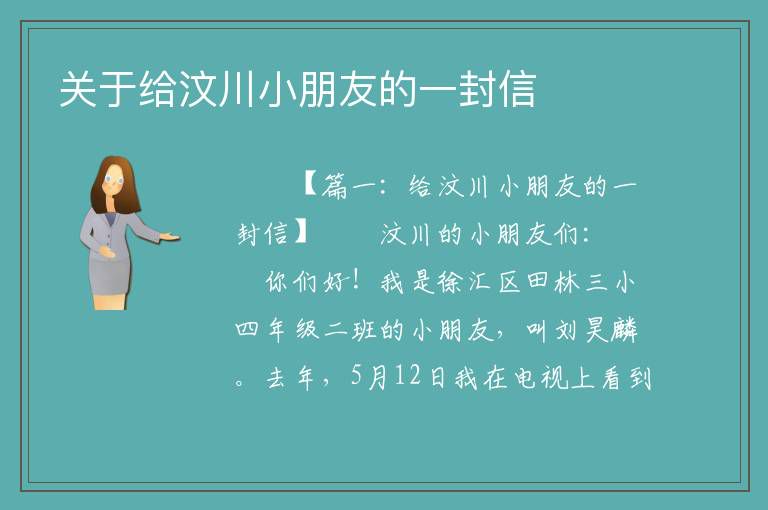 关于给汶川小朋友的一封信

【篇一：给汶川小朋友的一封信】 汶川的小朋友们：

你们好！我是徐汇区田林三小四年级二班的小朋友，叫刘昊麟。去年，5月12日我在电视上看到